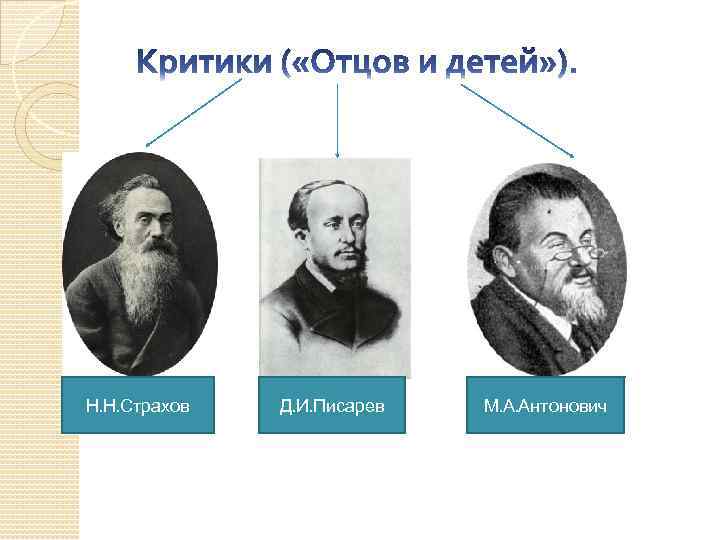 Критики («Отцов и детей»).

Н.Н.Страхов

Д.И.Писарев

М.А.Антонович